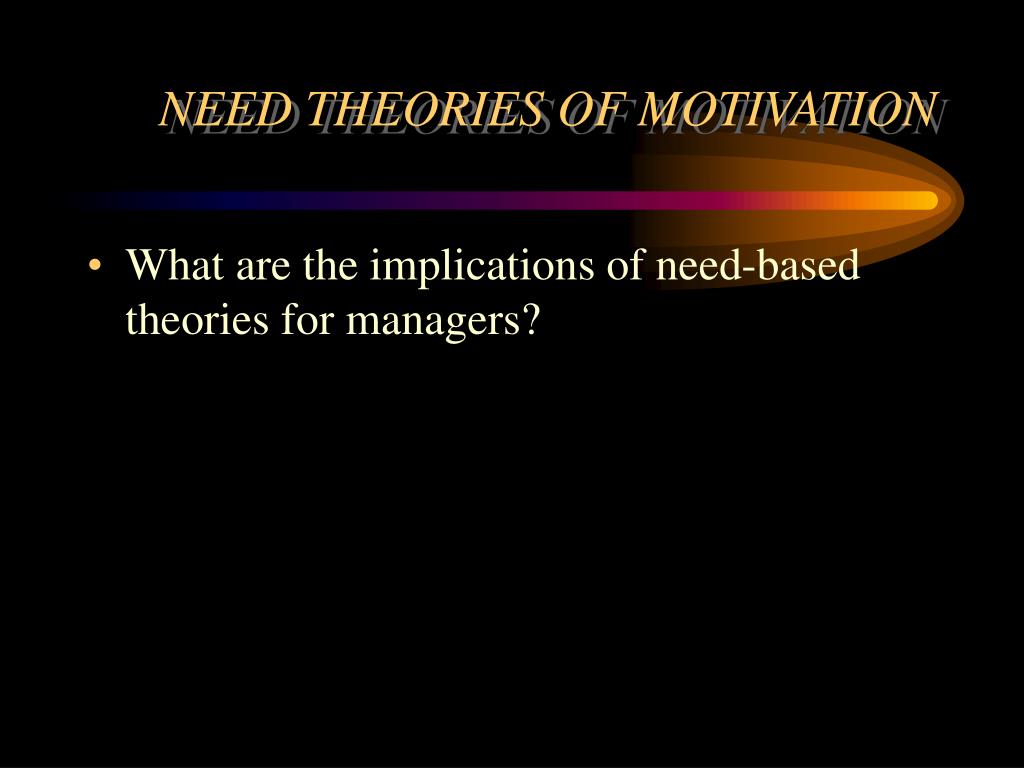 NEED THEORIES OF MOTIVATION

• What are the implications of need-based theories for managers?